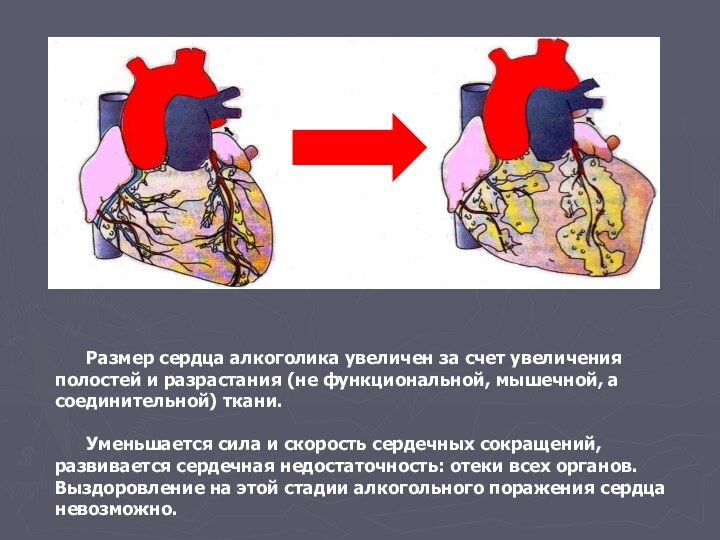 Размер сердца алкоголика увеличен за счет увеличения полостей и разрастания (не функциональной, мышечной, а соединительной) ткани.

Уменьшается сила и скорость сердечных сокращений, развивается сердечная недостаточность: отеки всех органов. Выздоровление на этой стадии алкогольного поражения сердца невозможно.